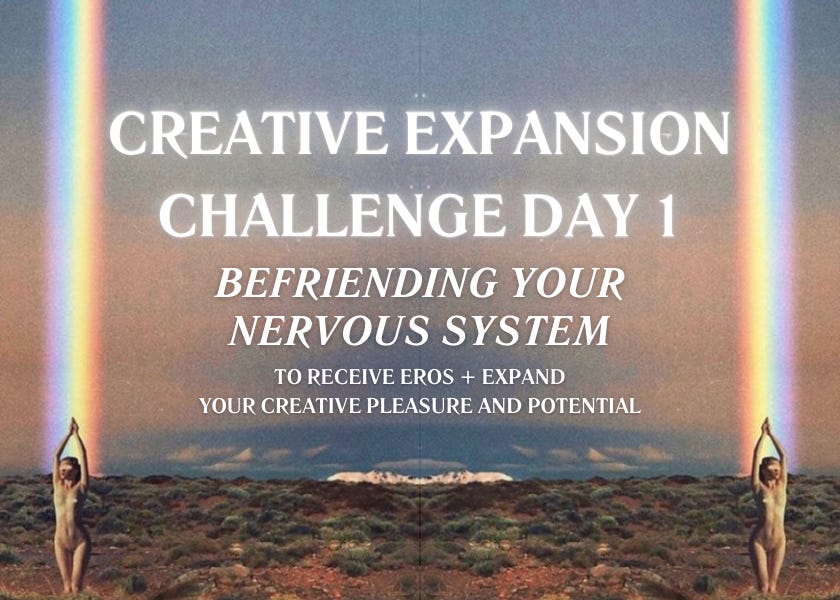 CREATIVE EXPANSION CHALLENGE DAY 1

BEFRIENDING YOUR NERVOUS SYSTEM

TO RECEIVE EROS + EXPAND YOUR CREATIVE PLEASURE AND POTENTIAL